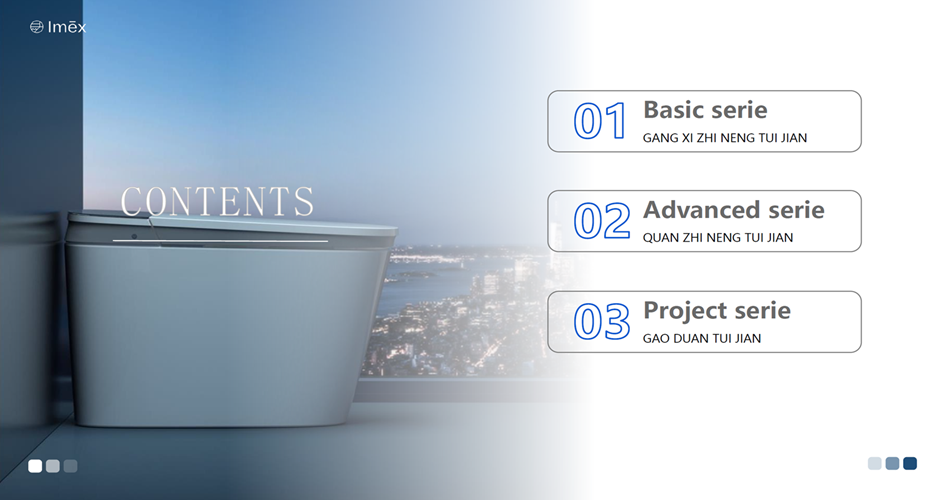 Imēx

CONTENTS

01 Basic serie
GANG XI ZHI NENG TUI JIAN

02 Advanced serie
QUAN ZHI NENG TUI JIAN

03 Project serie
GAO DUAN TUI JIAN